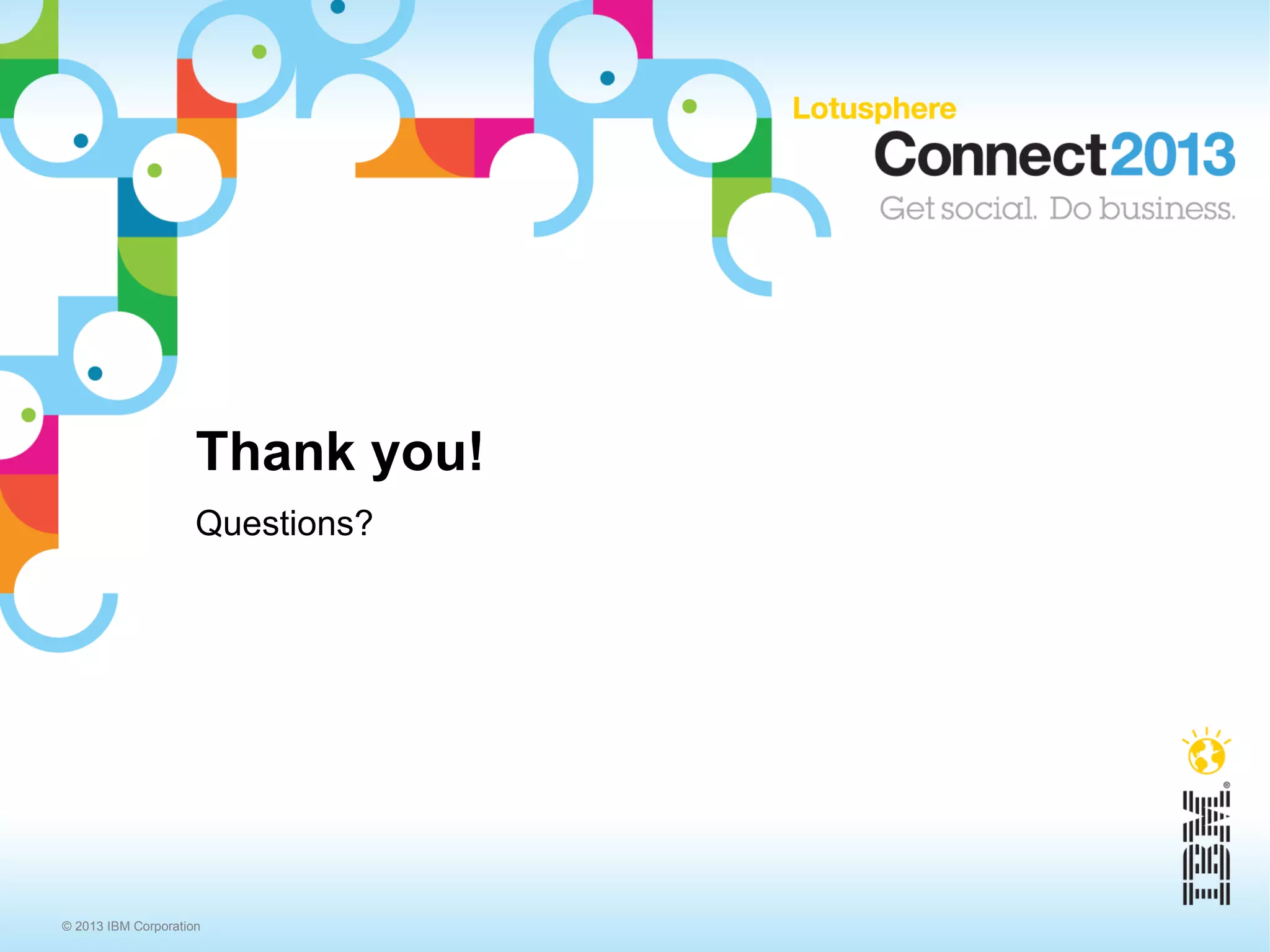 Lotusphere
Connect2013
Get social. Do business.

Thank you!

Questions?

IBM®

© 2013 IBM Corporation